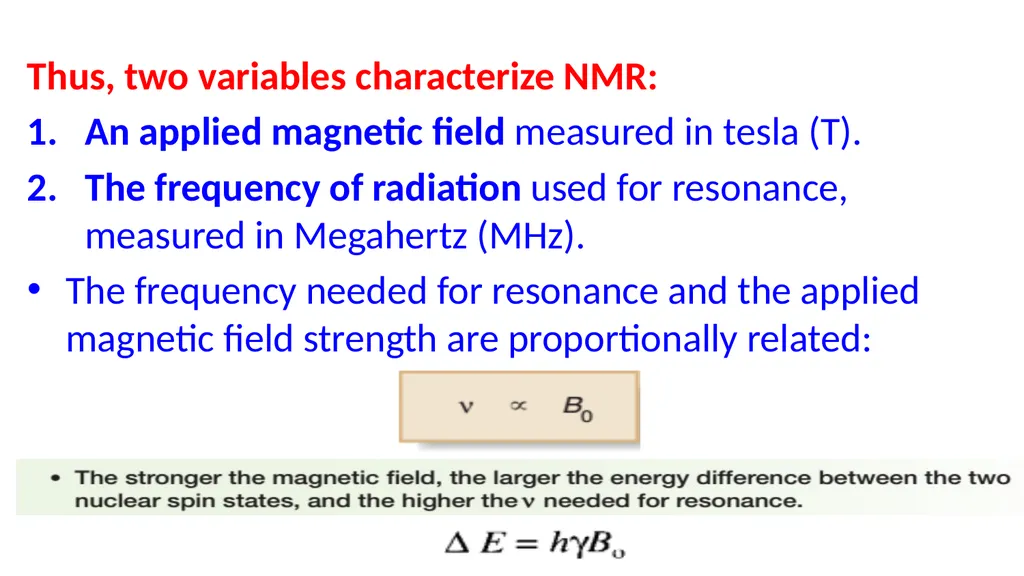 Thus, two variables characterize NMR:

1. An applied magnetic field measured in tesla (T).

2. The frequency of radiation used for resonance, measured in Megahertz (MHz).

• The frequency needed for resonance and the applied magnetic field strength are proportionally related:

$\nu \propto B_0$

• The stronger the magnetic field, the larger the energy difference between the two nuclear spin states, and the higher the $\nu$ needed for resonance.

$\Delta E = h\gamma B_o$